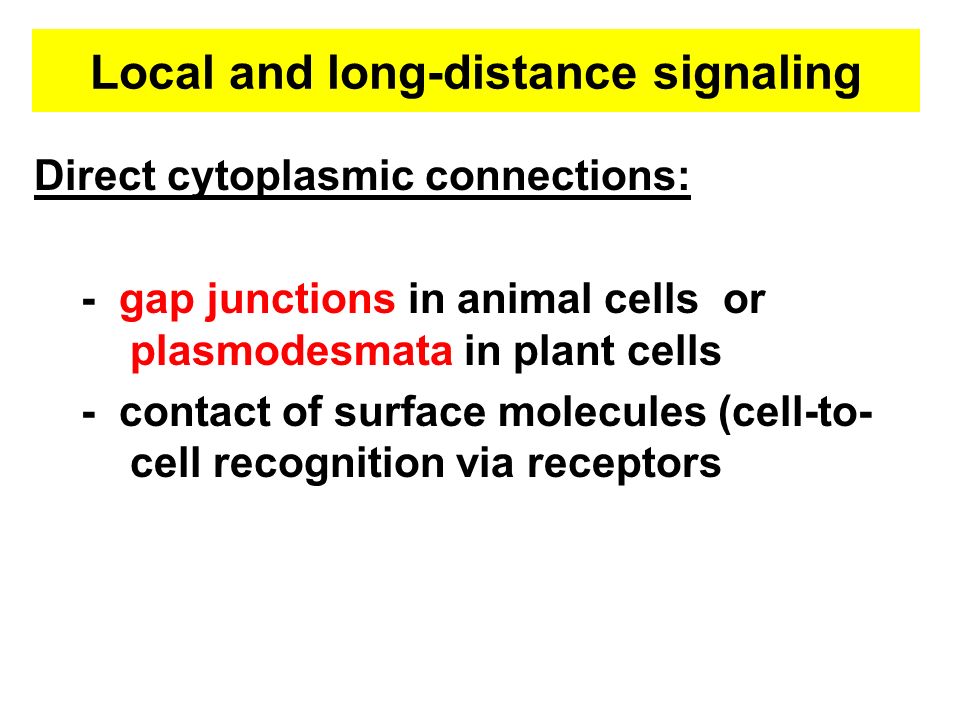 Local and long-distance signaling

Direct cytoplasmic connections:

- gap junctions in animal cells or plasmodesmata in plant cells

- contact of surface molecules (cell-to-cell recognition via receptors